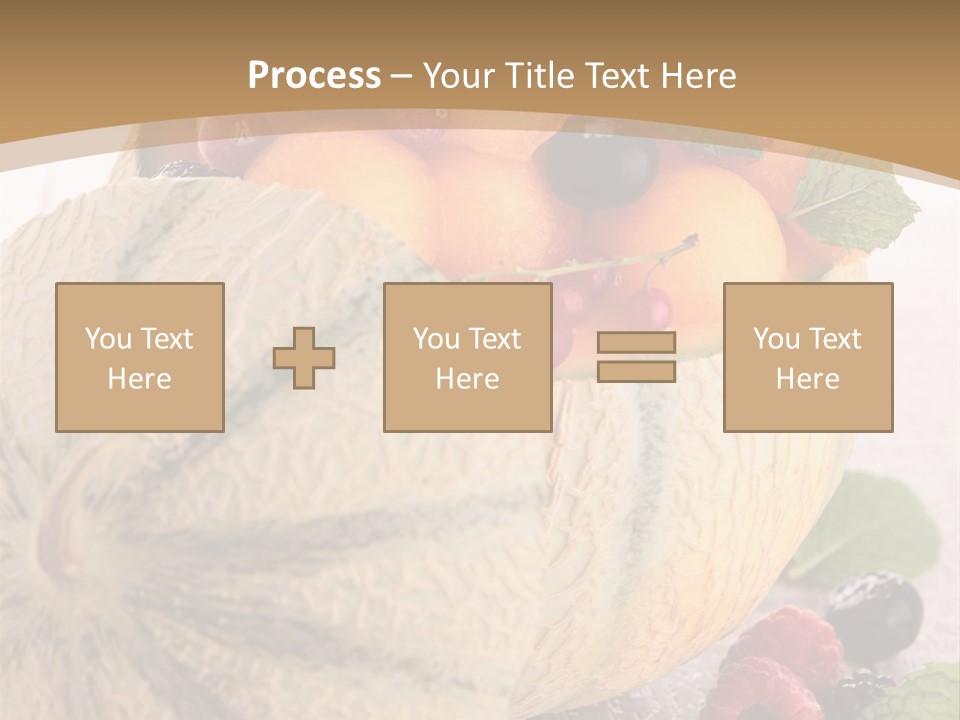 Process – Your Title Text Here

You Text Here

You Text Here

You Text Here